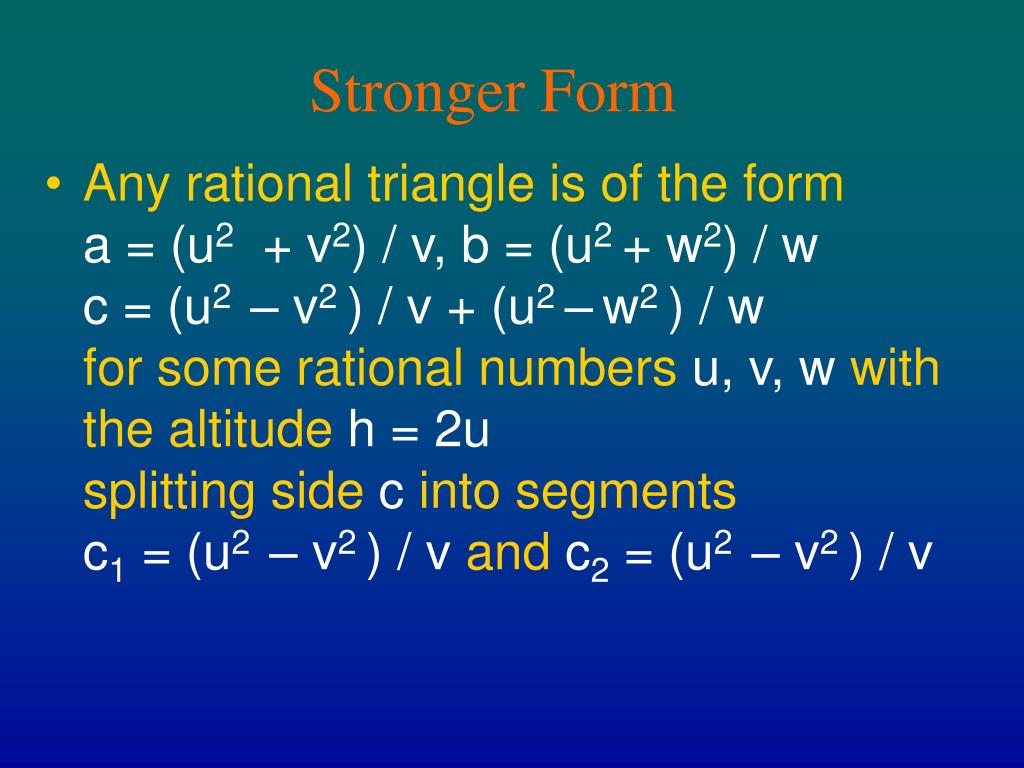 Stronger Form

• Any rational triangle is of the form $a = (u^2 + v^2) / v$, $b = (u^2 + w^2) / w$ $c = (u^2 - v^2) / v + (u^2 - w^2) / w$ for some rational numbers u, v, w with the altitude $h = 2u$ splitting side c into segments $c_1 = (u^2 - v^2) / v$ and $c_2 = (u^2 - v^2) / v$